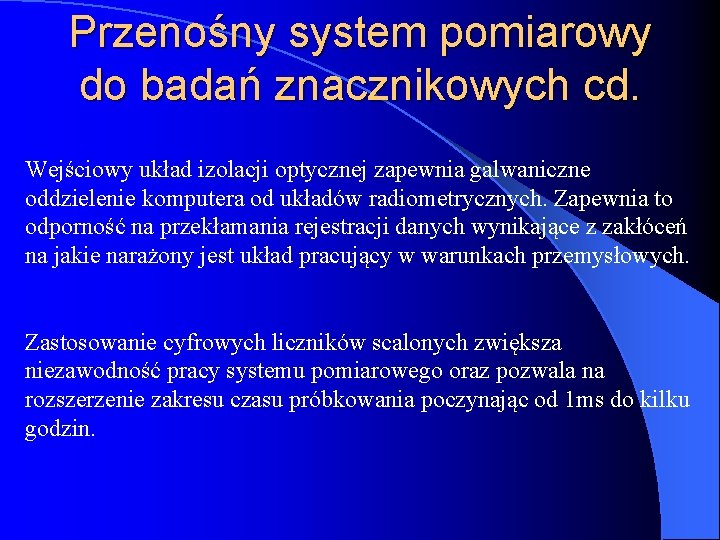 Przenośny system pomiarowy do badań znacznikowych cd.

Wejściowy układ izolacji optycznej zapewnia galwaniczne oddzielenie komputera od układów radiometrycznych. Zapewnia to odporność na przekłamania rejestracji danych wynikające z zakłóceń na jakie narażony jest układ pracujący w warunkach przemysłowych.

Zastosowanie cyfrowych liczników scalonych zwiększa niezawodność pracy systemu pomiarowego oraz pozwala na rozszerzenie zakresu czasu próbkowania poczynając od 1ms do kilku godzin.